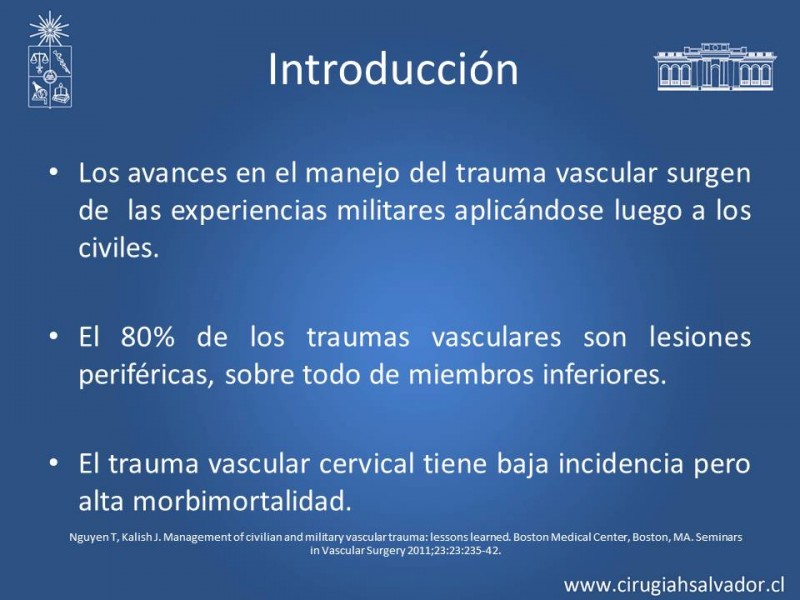 Introducción

• Los avances en el manejo del trauma vascular surgen de las experiencias militares aplicándose luego a los civiles.

• El 80% de los traumas vasculares son lesiones periféricas, sobre todo de miembros inferiores.

• El trauma vascular cervical tiene baja incidencia pero alta morbimortalidad.

Nguyen T, Kalish J. Management of civilian and military vascular trauma: lessons learned. Boston Medical Center, Boston, MA. Seminars in Vascular Surgery 2011;23:23:235-42.

www.cirugiahsalvador.cl